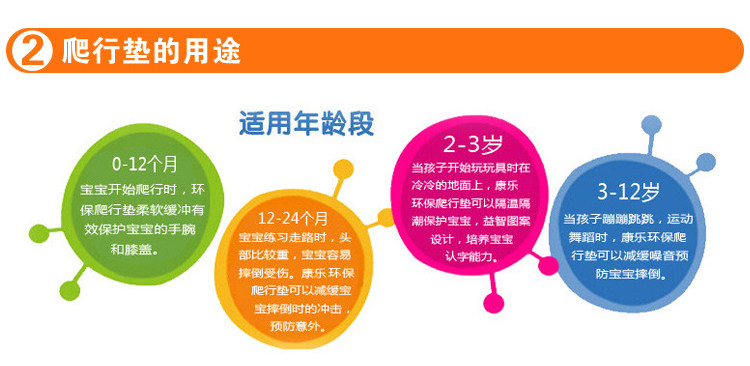 2 爬行垫的用途

适用年龄段

0-12个月
宝宝开始爬行时，环保爬行垫柔软缓冲有效保护宝宝的手腕和膝盖。

12-24个月
宝宝练习走路时，头部比较重，宝宝容易摔倒受伤。康乐环保爬行垫可以减缓宝宝摔倒时的冲击，预防意外。

2-3岁
当孩子开始玩玩具时在冷冷的地面上，康乐环保爬行垫可以隔温隔潮保护宝宝，益智图案设计，培养宝宝认字能力。

3-12岁
当孩子蹦蹦跳跳，运动舞蹈时，康乐环保爬行垫可以减缓噪音预防宝宝摔倒。